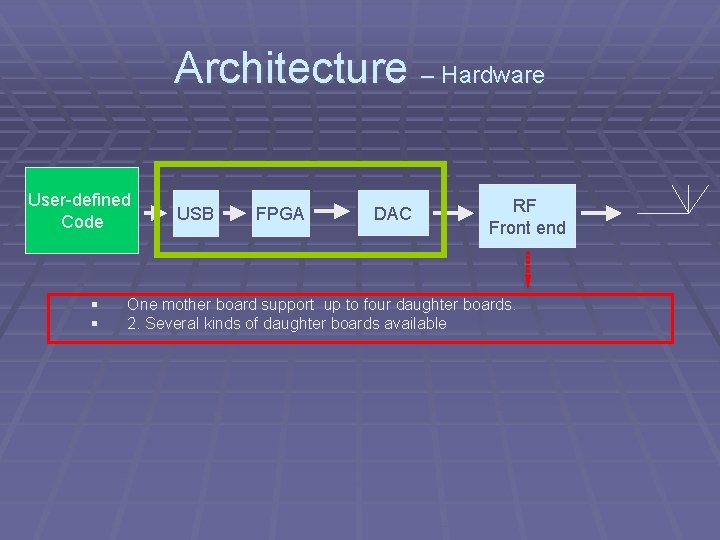 Architecture – Hardware

User-defined Code

USB

FPGA

DAC

RF Front end

▪ One mother board support up to four daughter boards.
▪ 2. Several kinds of daughter boards available